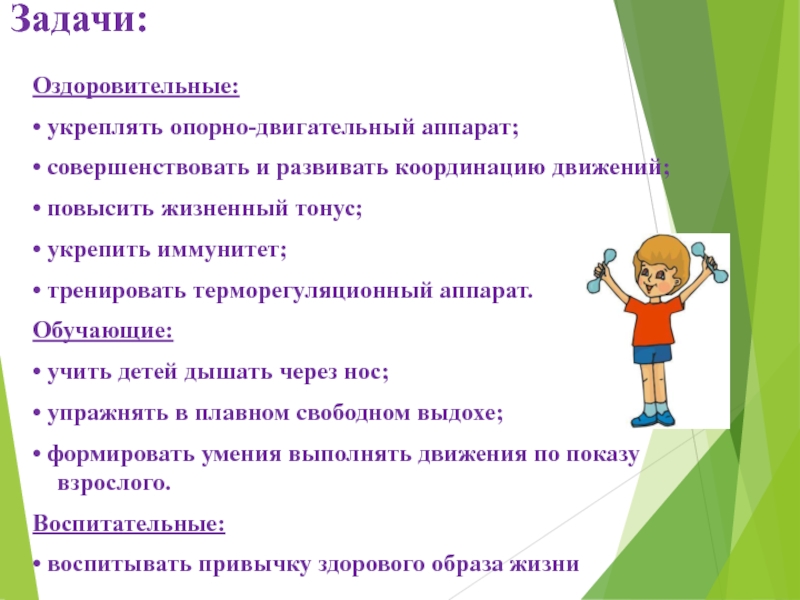 Задачи:

Оздоровительные:

• укреплять опорно-двигательный аппарат;

• совершенствовать и развивать координацию движений;

• повысить жизненный тонус;

• укрепить иммунитет;

• тренировать терморегуляционный аппарат.

Обучающие:

• учить детей дышать через нос;

• упражнять в плавном свободном выдохе;

• формировать умения выполнять движения по показу взрослого.

Воспитательные:

• воспитывать привычку здорового образа жизни